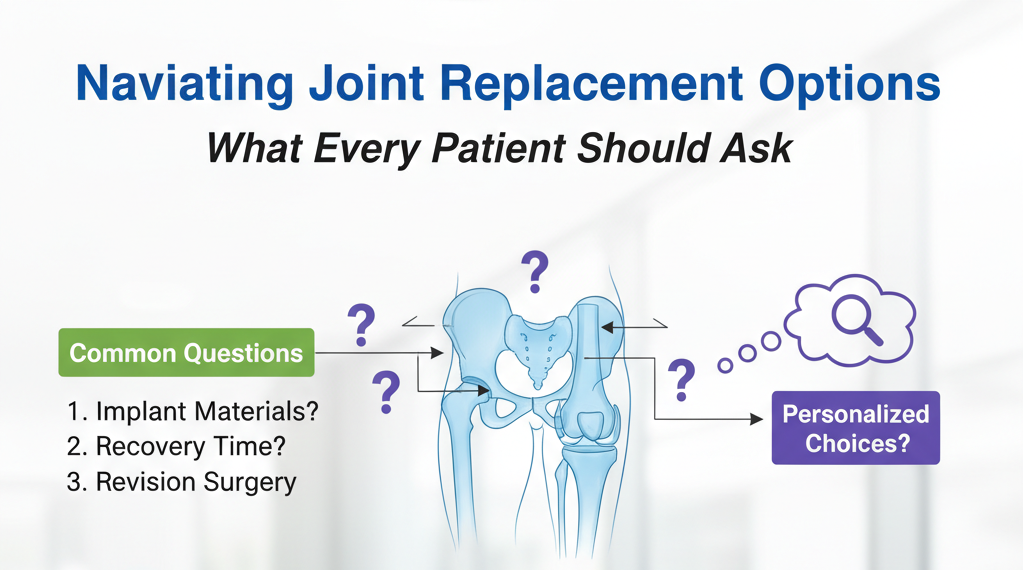 Naviating Joint Replacement Options

What Every Patient Should Ask

Common Questions

1. Implant Materials?
2. Recovery Time?
3. Revision Surgery

?

?

?

?

Personalized Choices?